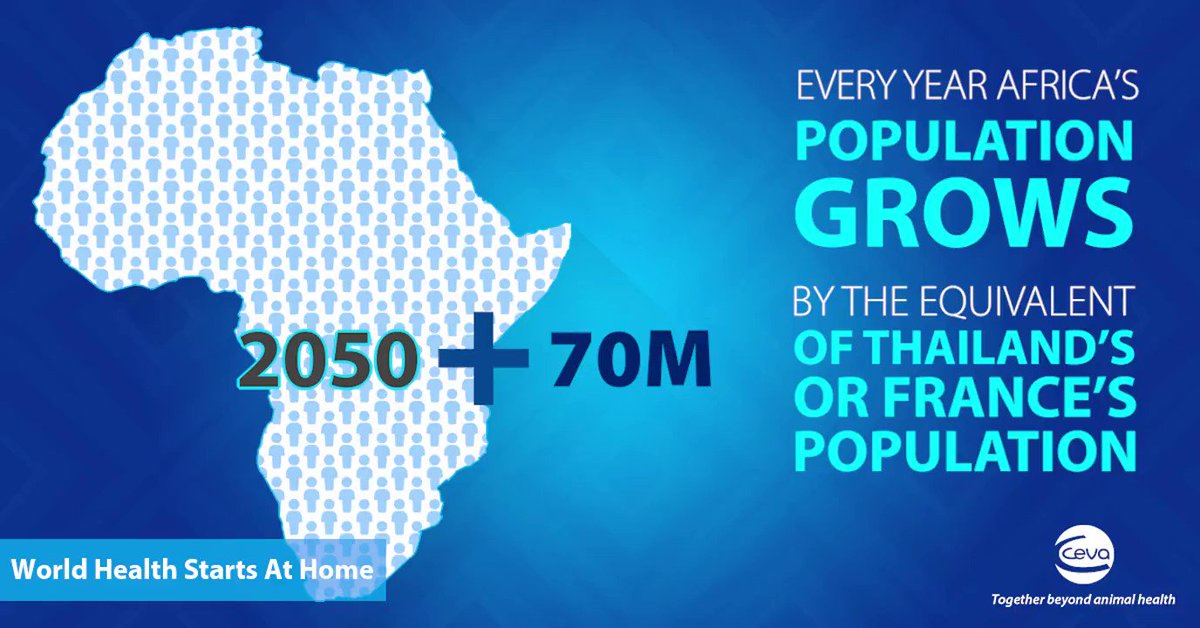 2050 + 70M

EVERY YEAR AFRICA'S POPULATION GROWS BY THE EQUIVALENT OF THAILAND'S OR FRANCE'S POPULATION

World Health Starts At Home

Ceva
Together beyond animal health